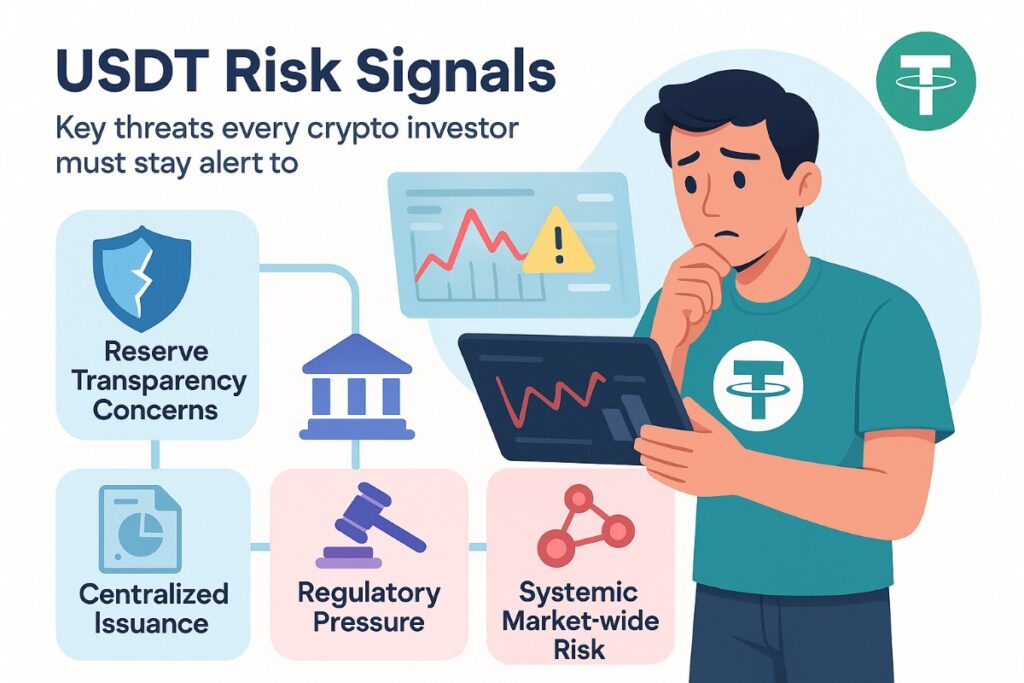 USDT Risk Signals

Key threats every crypto investor must stay alert to

Reserve Transparency Concerns

Centralized Issuance

Regulatory Pressure

Systemic Market-wide Risk